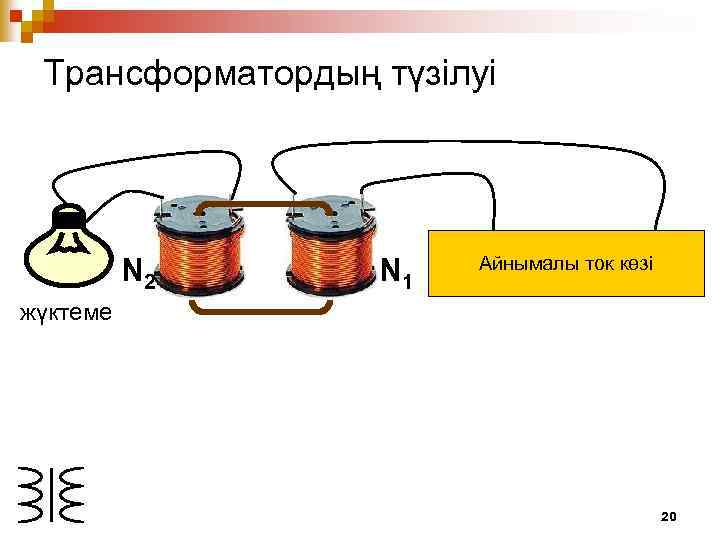 Трансформатордың түзілуі

жүктеме

$N_2$

$N_1$

Айнымалы ток көзі

20